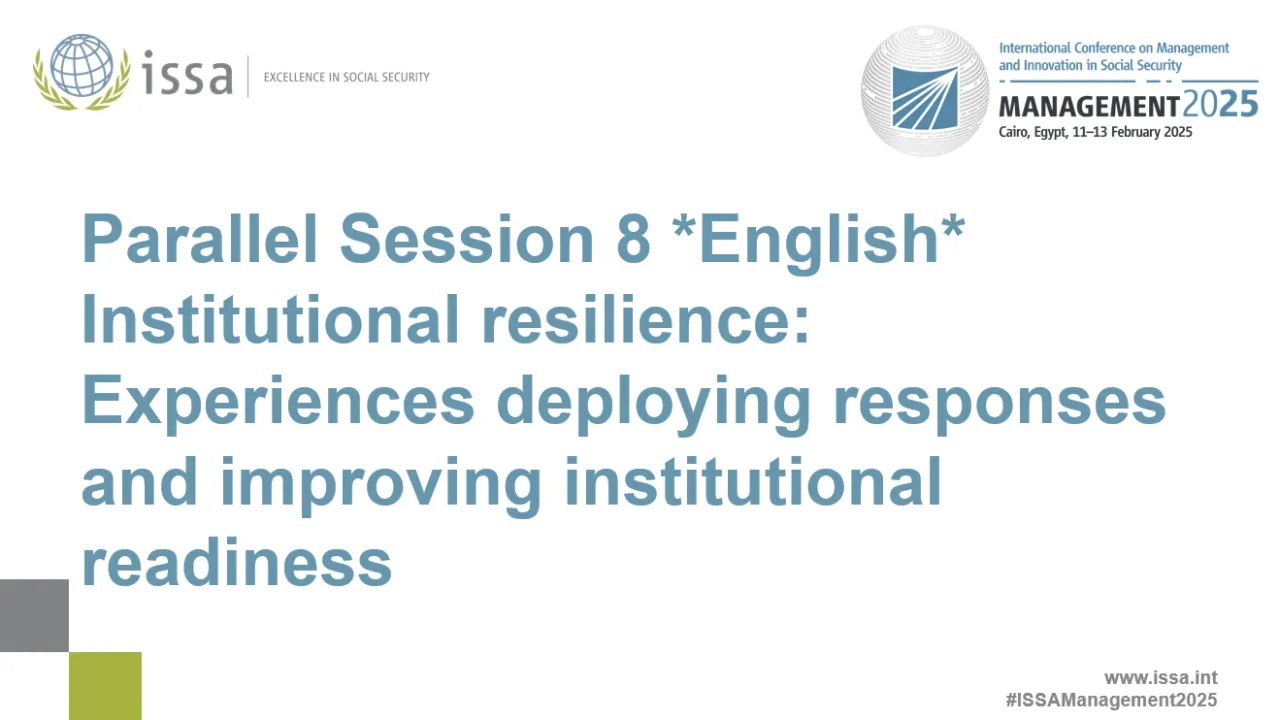 issa
EXCELLENCE IN SOCIAL SECURITY

International Conference on Management and Innovation in Social Security
MANAGEMENT2025
Cairo, Egypt, 11–13 February 2025

Parallel Session 8 *English*
Institutional resilience: Experiences deploying responses and improving institutional readiness

www.issa.int
#ISSAManagement2025